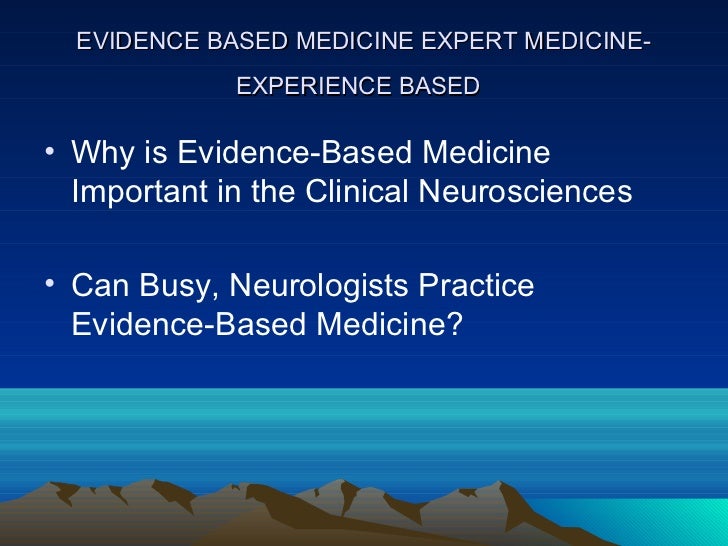 EVIDENCE BASED MEDICINE EXPERT MEDICINE-EXPERIENCE BASED

• Why is Evidence-Based Medicine Important in the Clinical Neurosciences

• Can Busy, Neurologists Practice Evidence-Based Medicine?